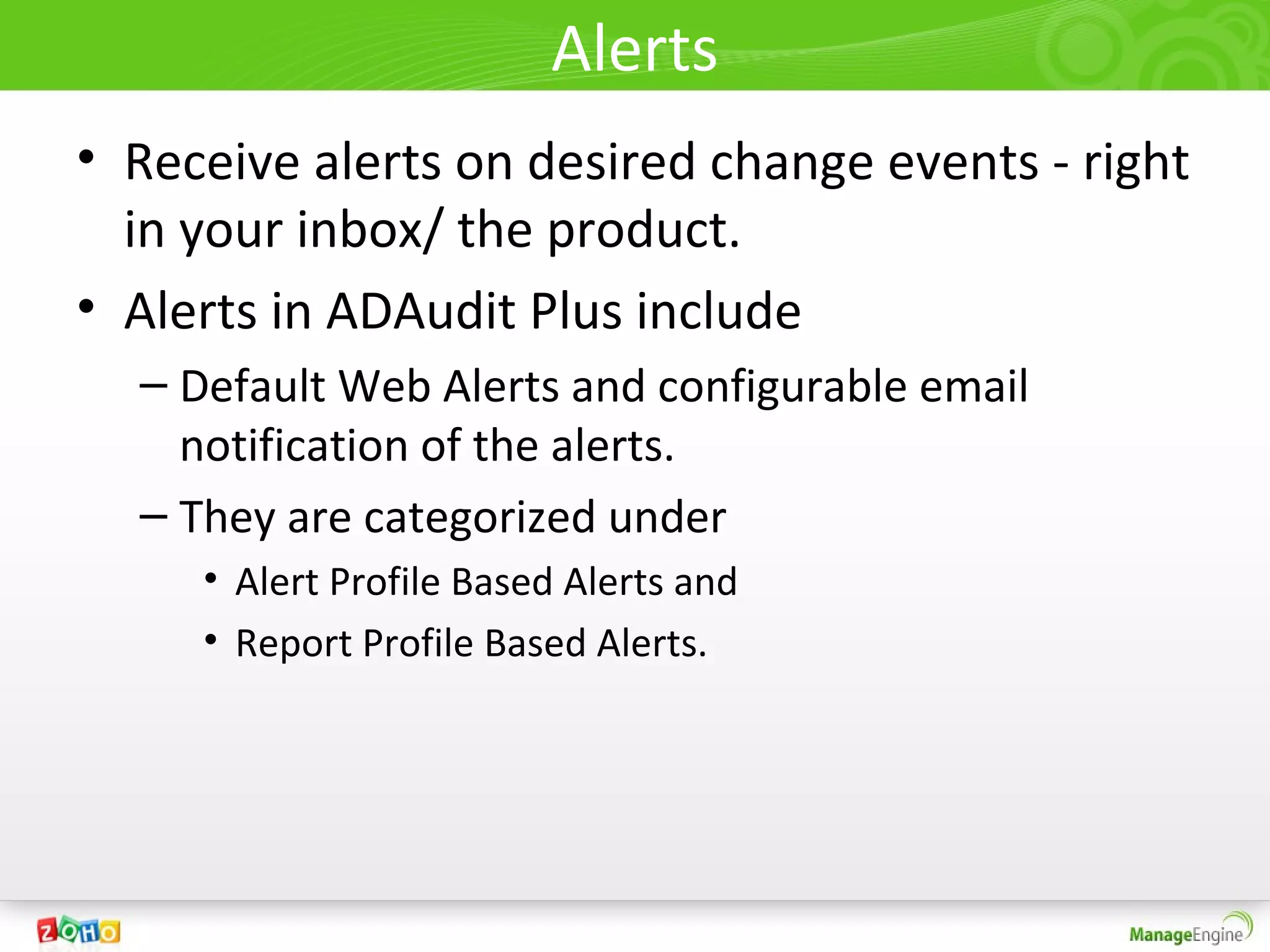 Alerts

• Receive alerts on desired change events - right in your inbox/ the product.

• Alerts in ADAudit Plus include

– Default Web Alerts and configurable email notification of the alerts.

– They are categorized under

• Alert Profile Based Alerts and

• Report Profile Based Alerts.

ZOHO

ManageEngine